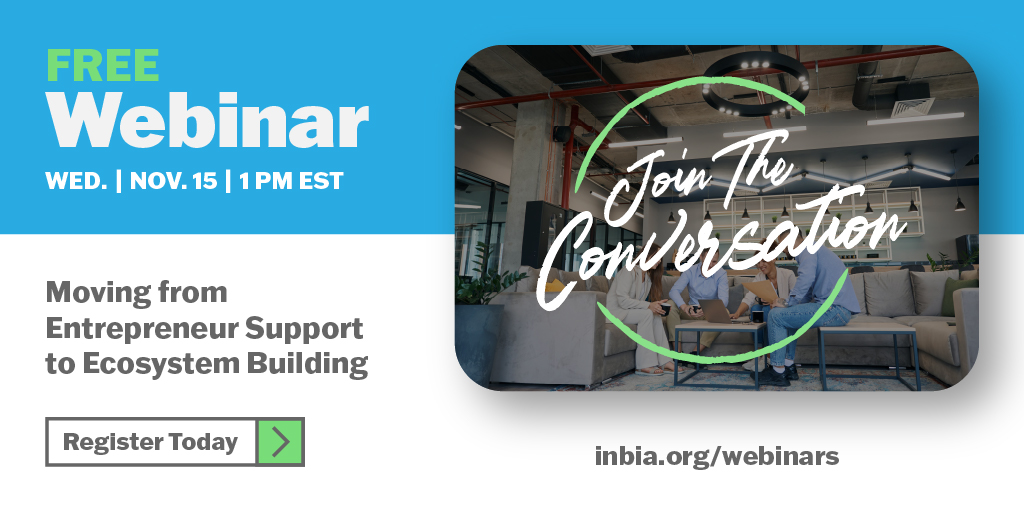 FREE
Webinar
WED. | NOV. 15 | 1 PM EST

Join The Conversation

Moving from Entrepreneur Support to Ecosystem Building

Register Today

inbia.org/webinars